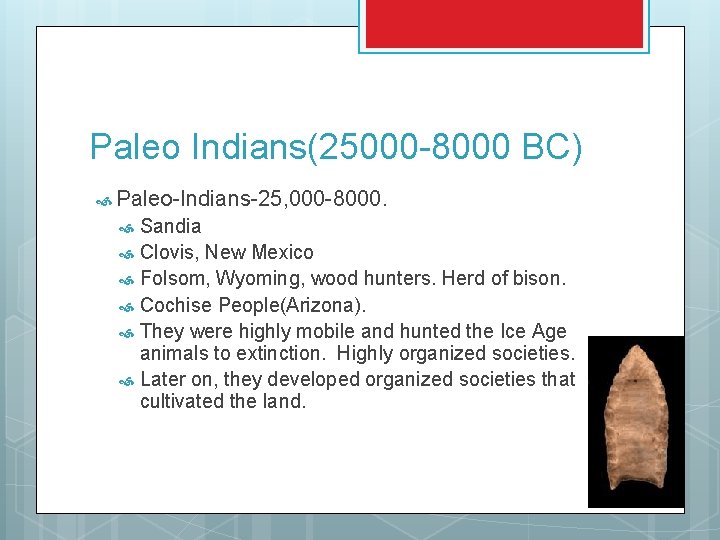 Paleo Indians(25000-8000 BC)

Paleo-Indians-25,000-8000.

Sandia

Clovis, New Mexico

Folsom, Wyoming, wood hunters. Herd of bison.

Cochise People(Arizona).

They were highly mobile and hunted the Ice Age animals to extinction. Highly organized societies.

Later on, they developed organized societies that cultivated the land.